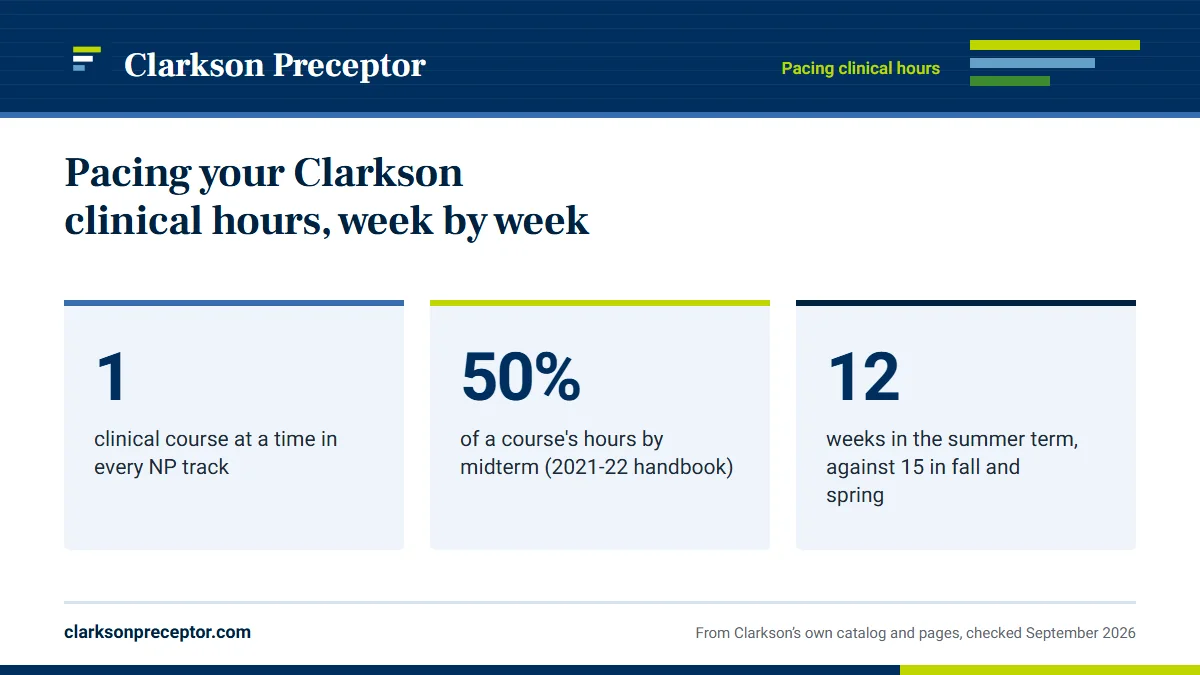 Clarkson Preceptor

Pacing clinical hours

Pacing your Clarkson clinical hours, week by week

1

clinical course at a time in every NP track

50%

of a course's hours by midterm (2021-22 handbook)

12

weeks in the summer term, against 15 in fall and spring

clarksonpreceptor.com

From Clarkson's own catalog and pages, checked September 2026